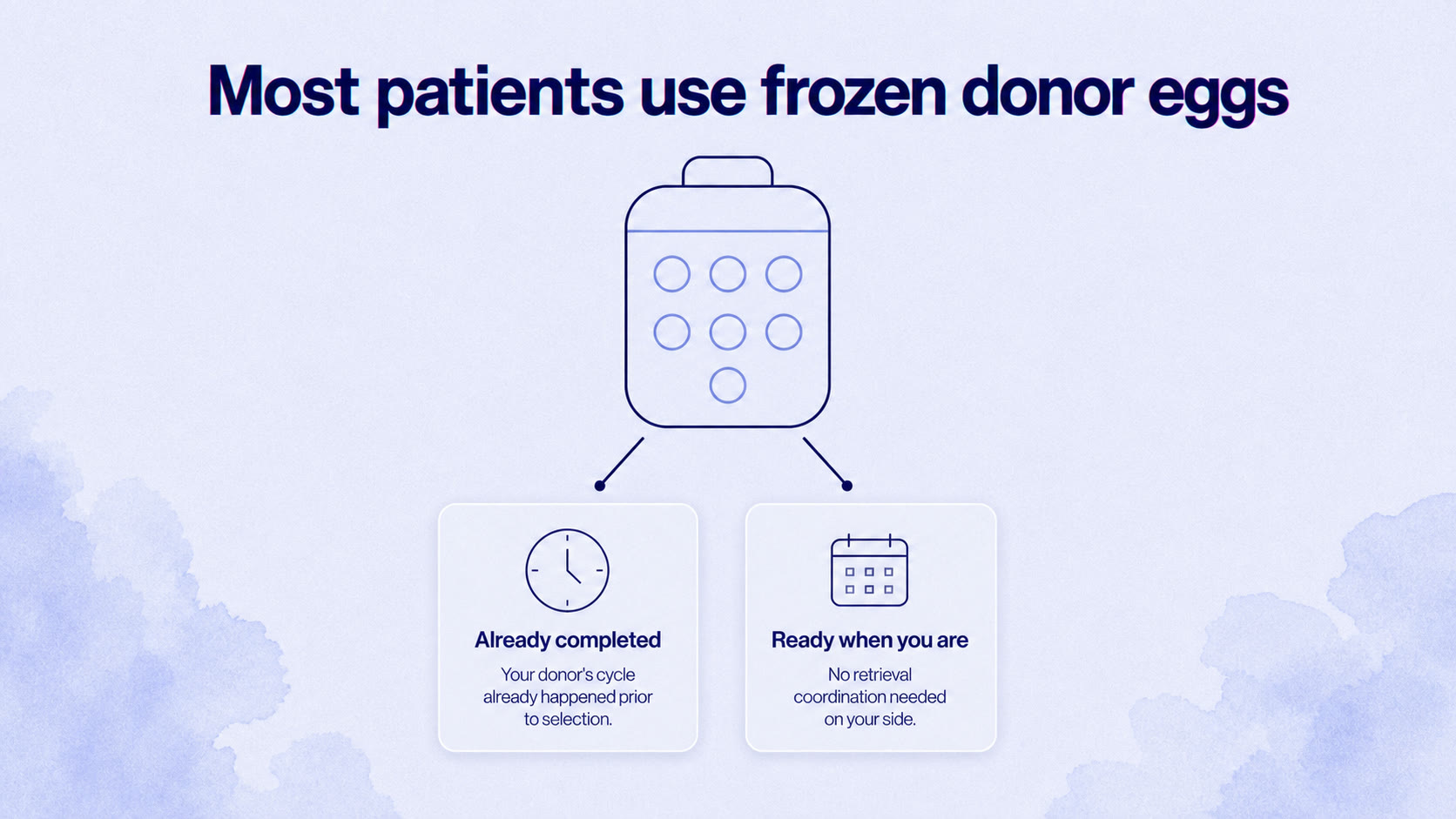 Most patients use frozen donor eggs

Already completed

Your donor's cycle already happened prior to selection.

Ready when you are

No retrieval coordination needed on your side.